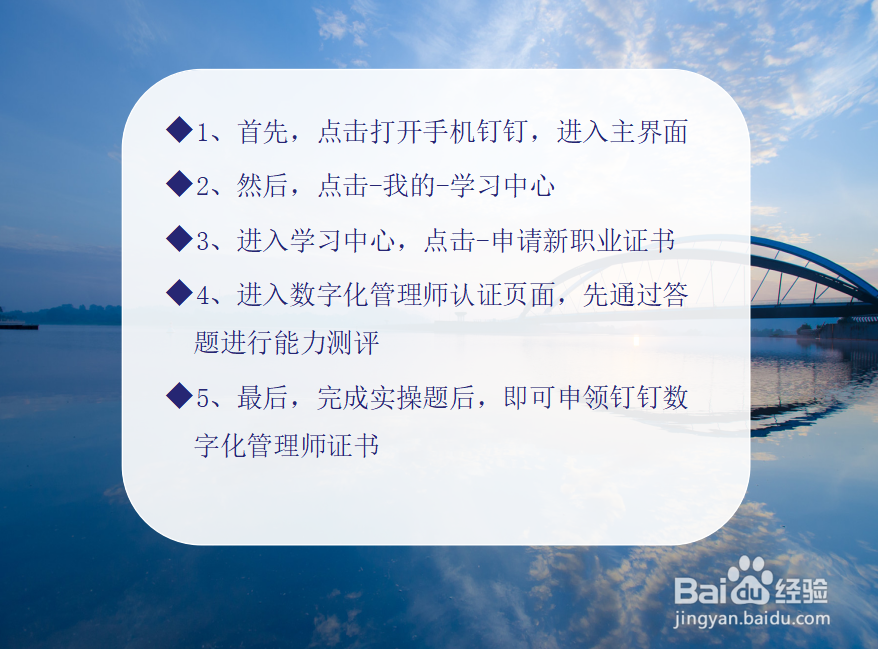 ◆1、首先，点击打开手机钉钉，进入主界面

◆2、然后，点击-我的-学习中心

◆3、进入学习中心，点击-申请新职业证书

◆4、进入数字化管理师认证页面，先通过答题进行能力测评

◆5、最后，完成实操题后，即可申领钉钉数字化管理师证书

Baidu经验
jingyan.baidu.com